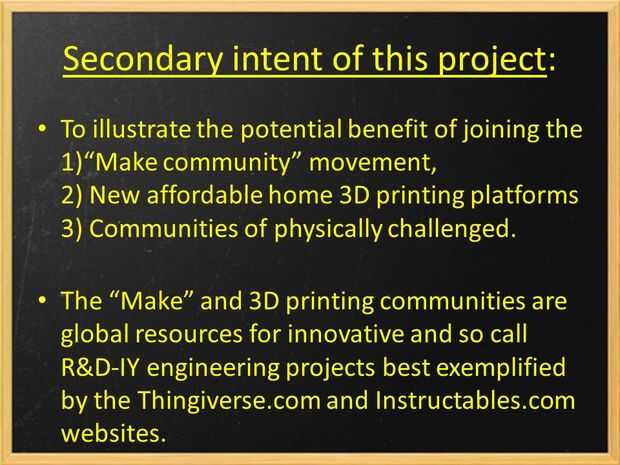 Secondary intent of this project:

• To illustrate the potential benefit of joining the 1)“Make community” movement,
2) New affordable home 3D printing platforms
3) Communities of physically challenged.

• The “Make” and 3D printing communities are global resources for innovative and so call R&D-IY engineering projects best exemplified by the Thingiverse.com and Instructables.com websites.